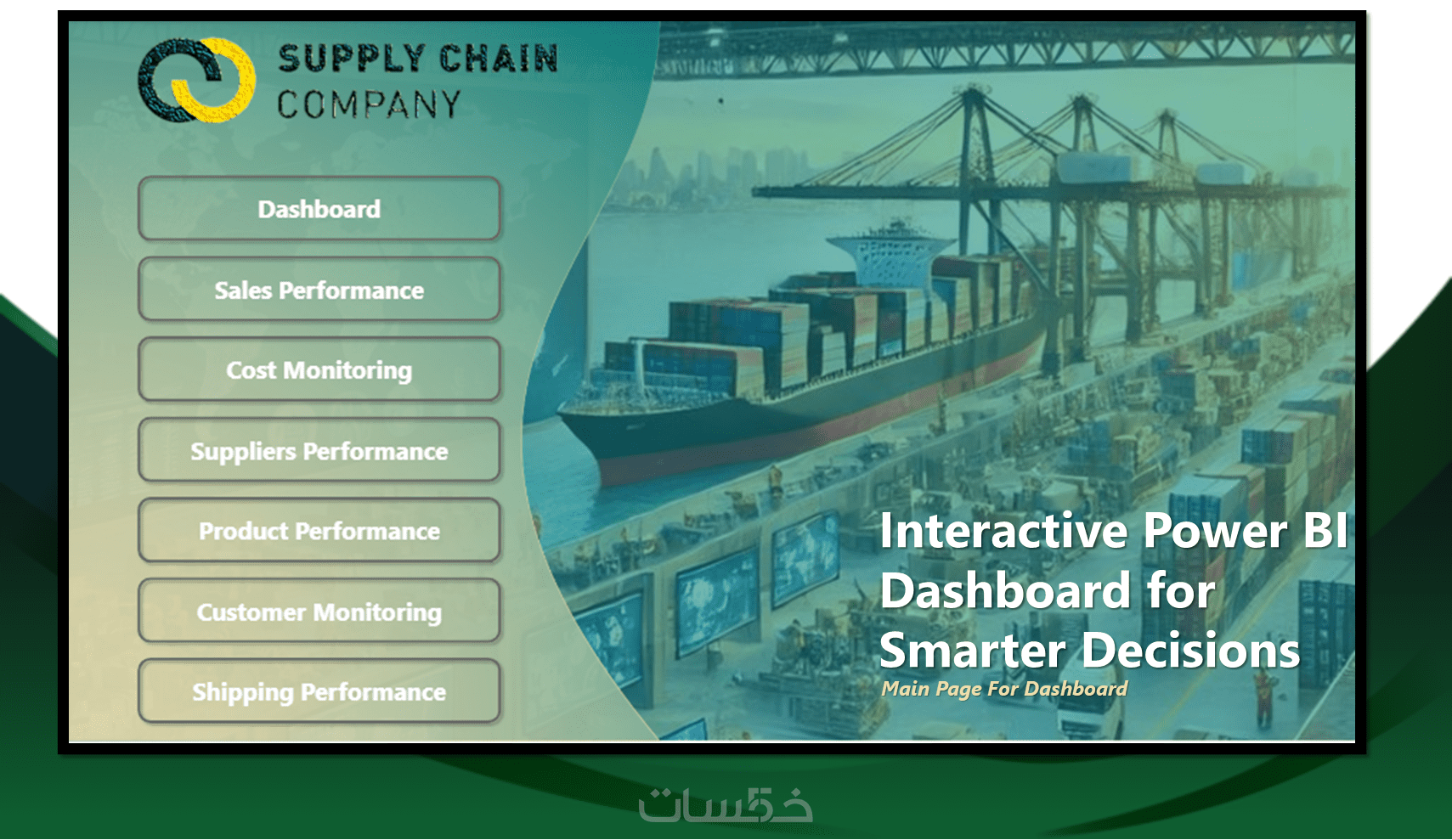 SUPPLY CHAIN
COMPANY

Dashboard

Sales Performance

Cost Monitoring

Suppliers Performance

Product Performance

Customer Monitoring

Shipping Performance

Interactive Power BI Dashboard for Smarter Decisions

Main Page For Dashboard

خمسات